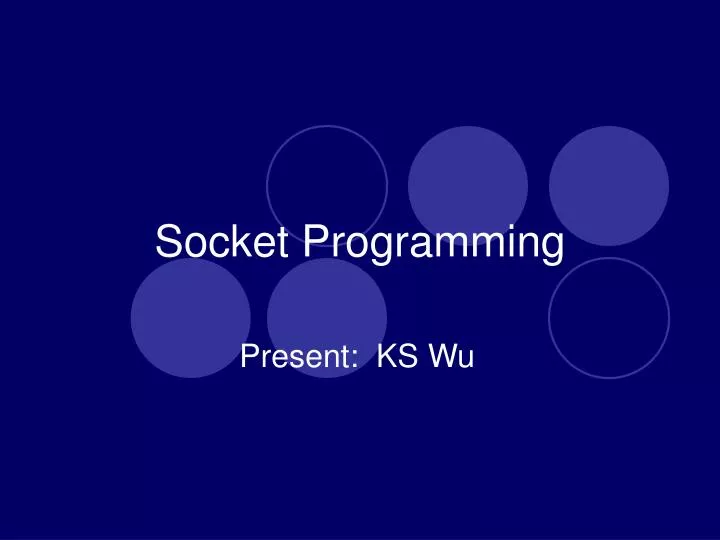 Socket Programming

Present:  KS Wu